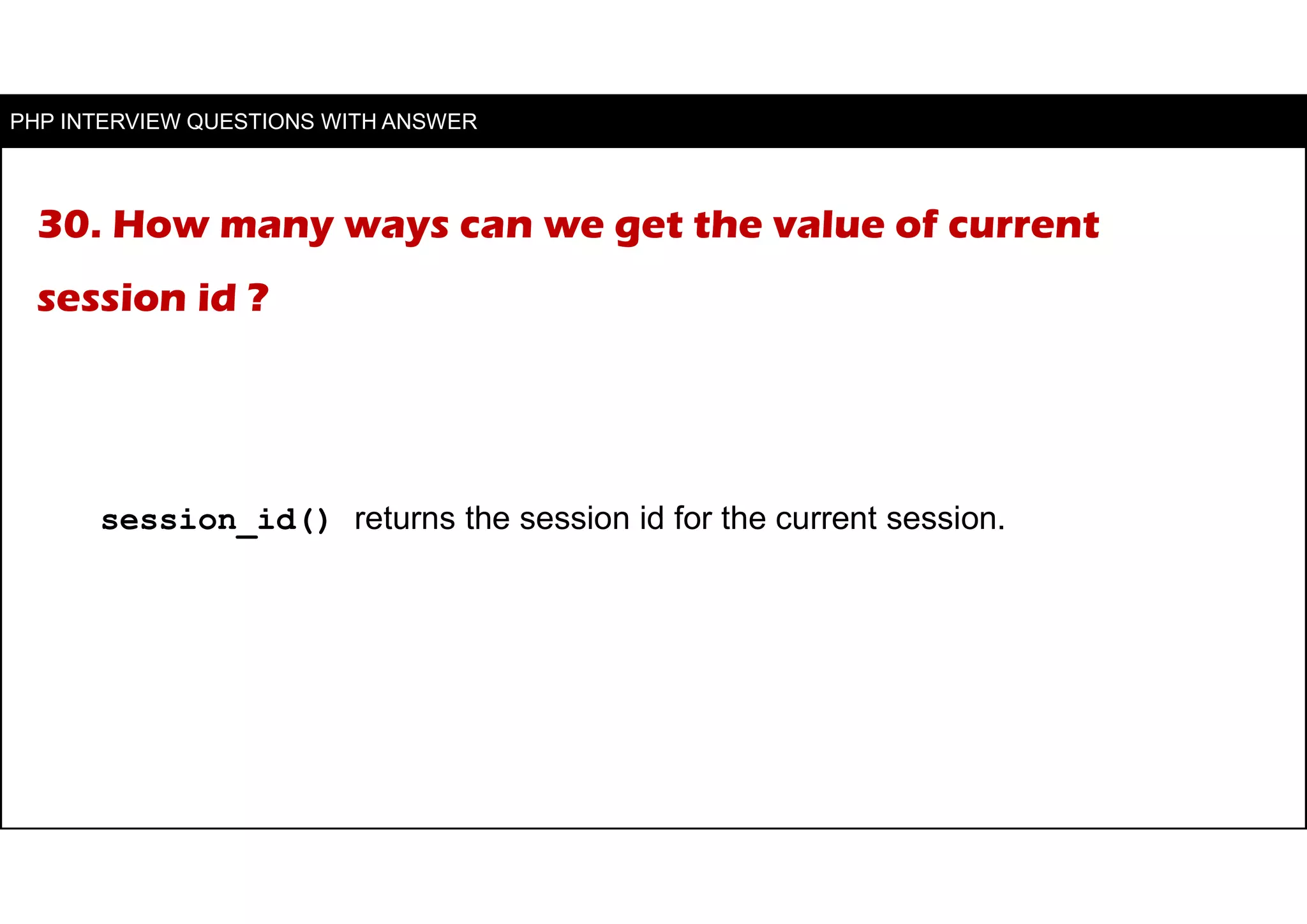 PHP INTERVIEW QUESTIONS WITH ANSWER

30. How many ways can we get the value of current session id ?

session_id() returns the session id for the current session.